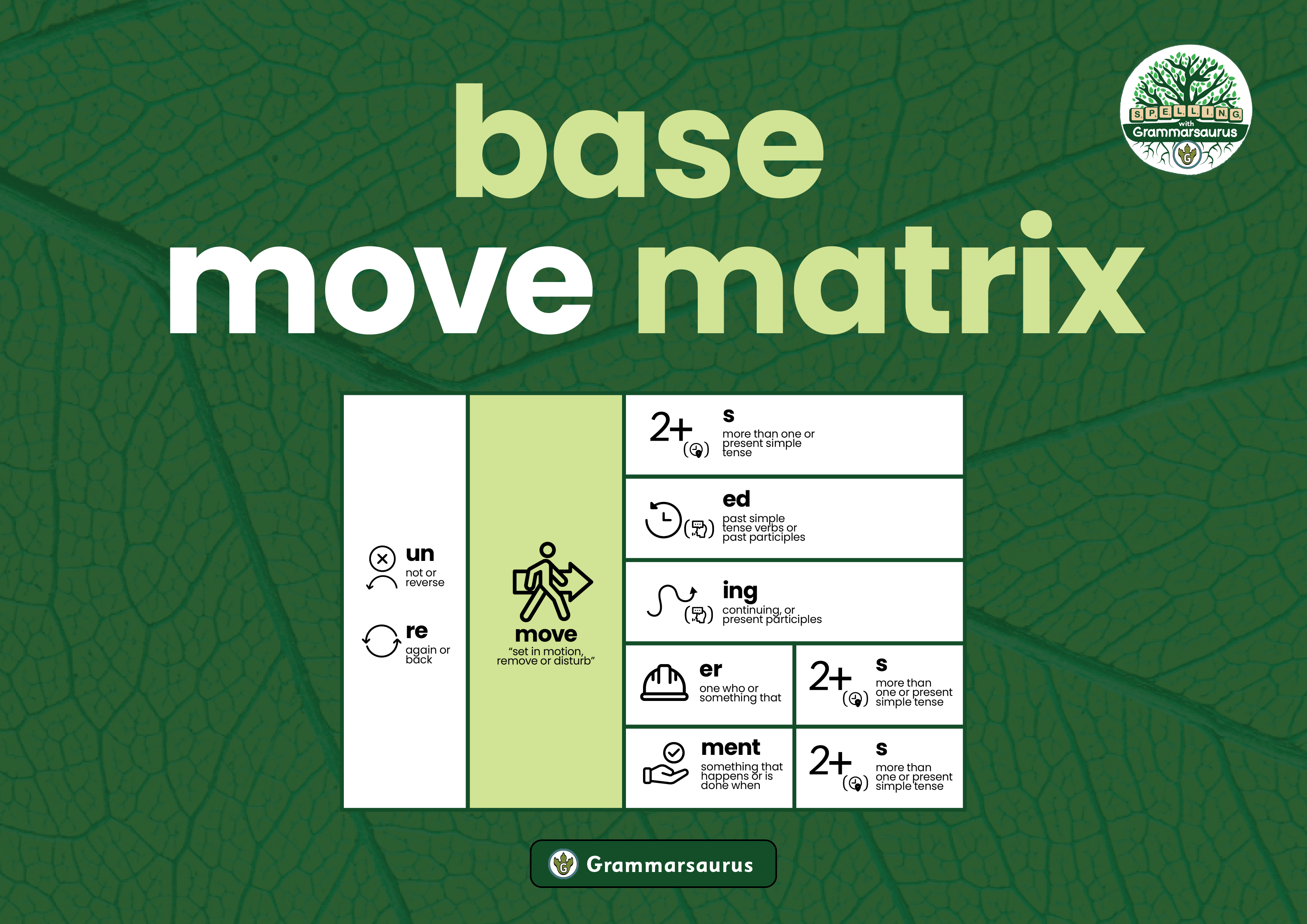 SPELLING with Grammarsaurus

base
move matrix

un
not or reverse

re
again or back

move
"set in motion, remove or disturb"

2+
s
more than one or present simple tense

ed
past simple tense verbs or past participles

ing
continuing, or present participles

er
one who or something that

2+
s
more than one or present simple tense

ment
something that happens or is done when

2+
s
more than one or present simple tense

Grammarsaurus